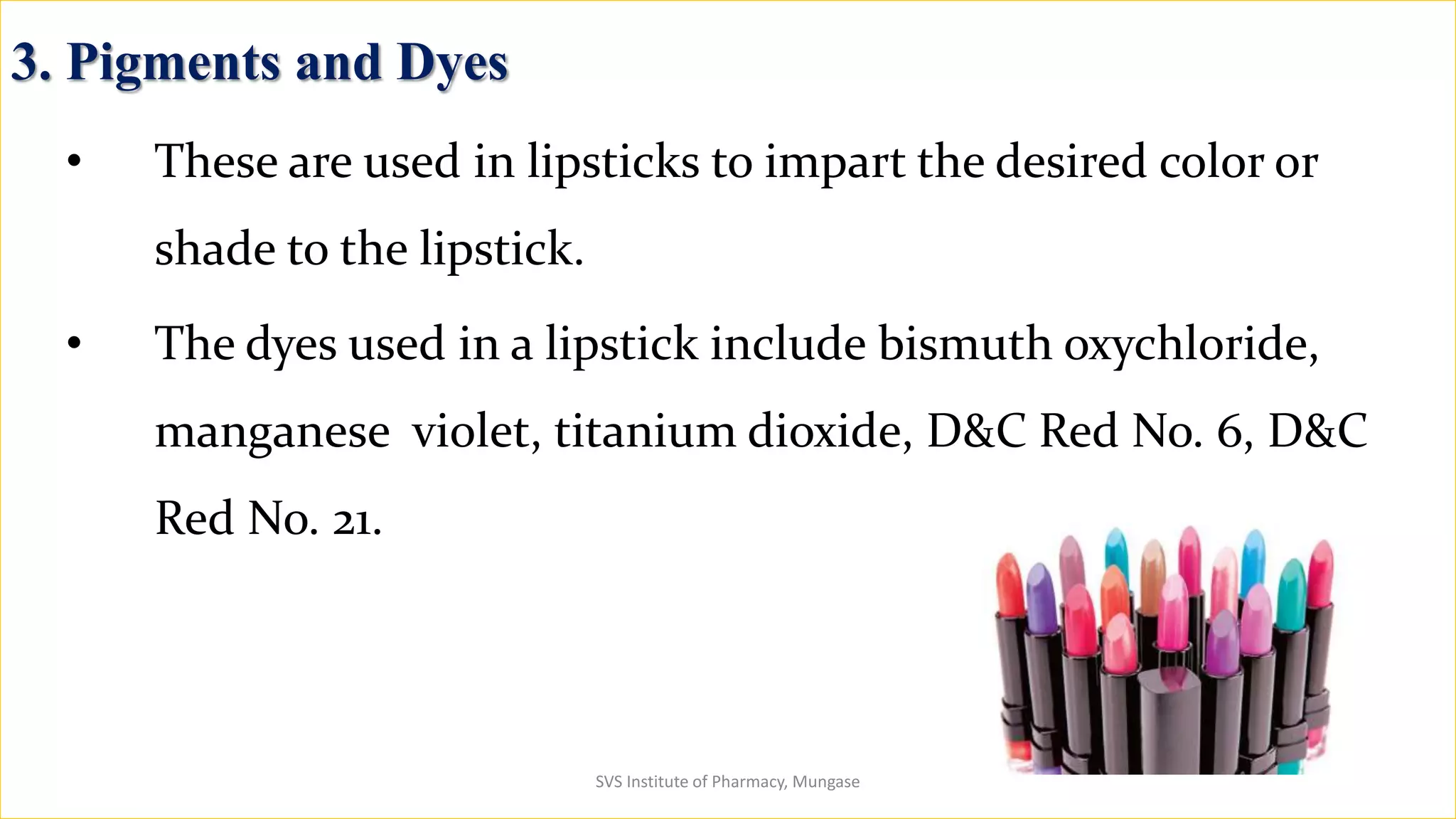 3. Pigments and Dyes

• These are used in lipsticks to impart the desired color or shade to the lipstick.

• The dyes used in a lipstick include bismuth oxychloride, manganese violet, titanium dioxide, D&C Red No. 6, D&C Red No. 21.

SVS Institute of Pharmacy, Mungase